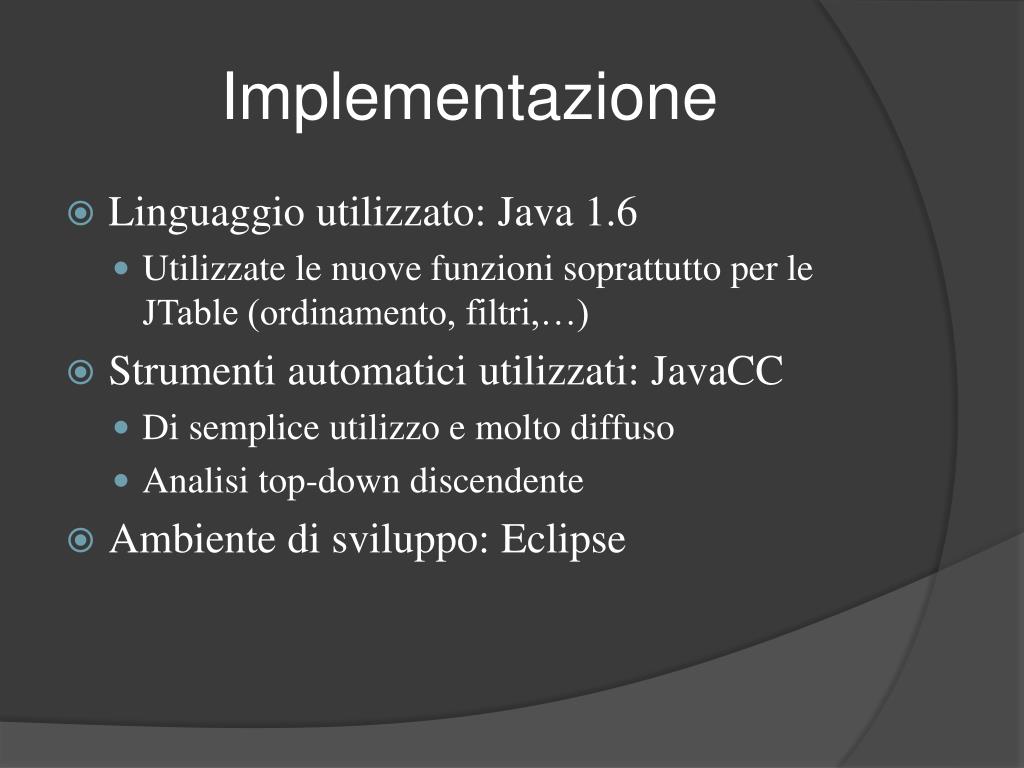 Implementazione

Linguaggio utilizzato: Java 1.6

Utilizzate le nuove funzioni soprattutto per le JTable (ordinamento, filtri,…)

Strumenti automatici utilizzati: JavaCC

Di semplice utilizzo e molto diffuso

Analisi top-down discendente

Ambiente di sviluppo: Eclipse